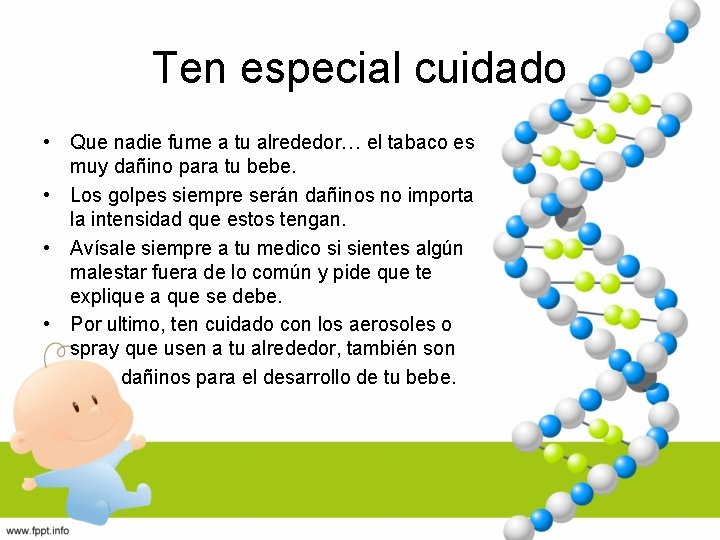 Ten especial cuidado

• Que nadie fume a tu alrededor… el tabaco es muy dañino para tu bebe.
• Los golpes siempre serán dañinos no importa la intensidad que estos tengan.
• Avísale siempre a tu medico si sientes algún malestar fuera de lo común y pide que te explique a que se debe.
• Por ultimo, ten cuidado con los aerosoles o spray que usen a tu alrededor, también son dañinos para el desarrollo de tu bebe.

www.fppt.info